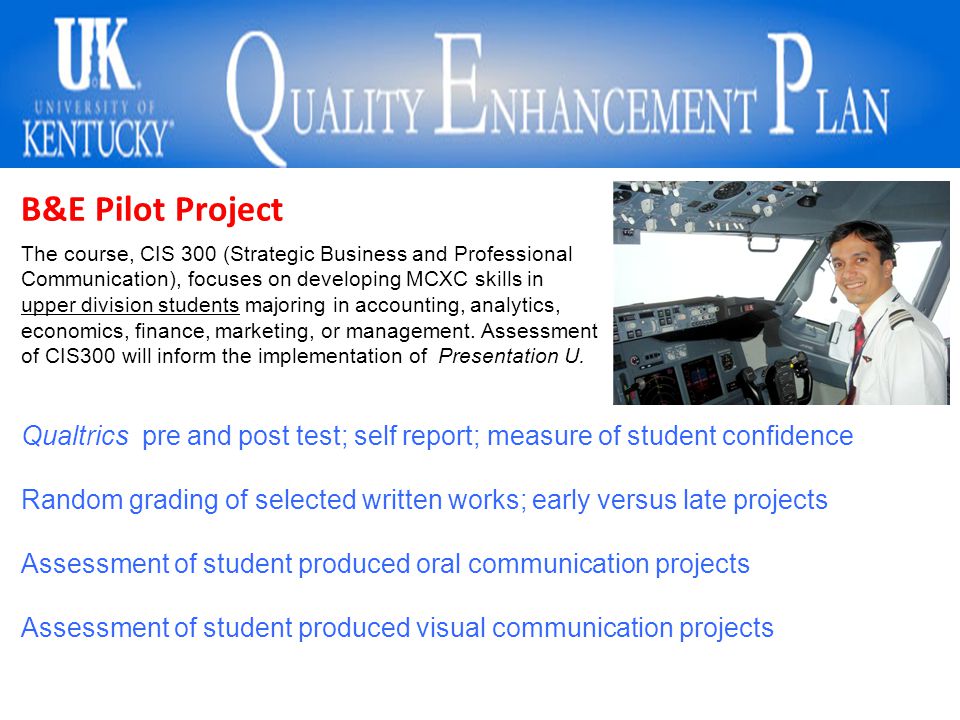 UK UNIVERSITY OF KENTUCKY

QUALITY ENHANCEMENT PLAN

B&E Pilot Project

The course, CIS 300 (Strategic Business and Professional Communication), focuses on developing MCXC skills in upper division students majoring in accounting, analytics, economics, finance, marketing, or management. Assessment of CIS300 will inform the implementation of Presentation U.

Qualtrics pre and post test; self report; measure of student confidence

Random grading of selected written works; early versus late projects

Assessment of student produced oral communication projects

Assessment of student produced visual communication projects